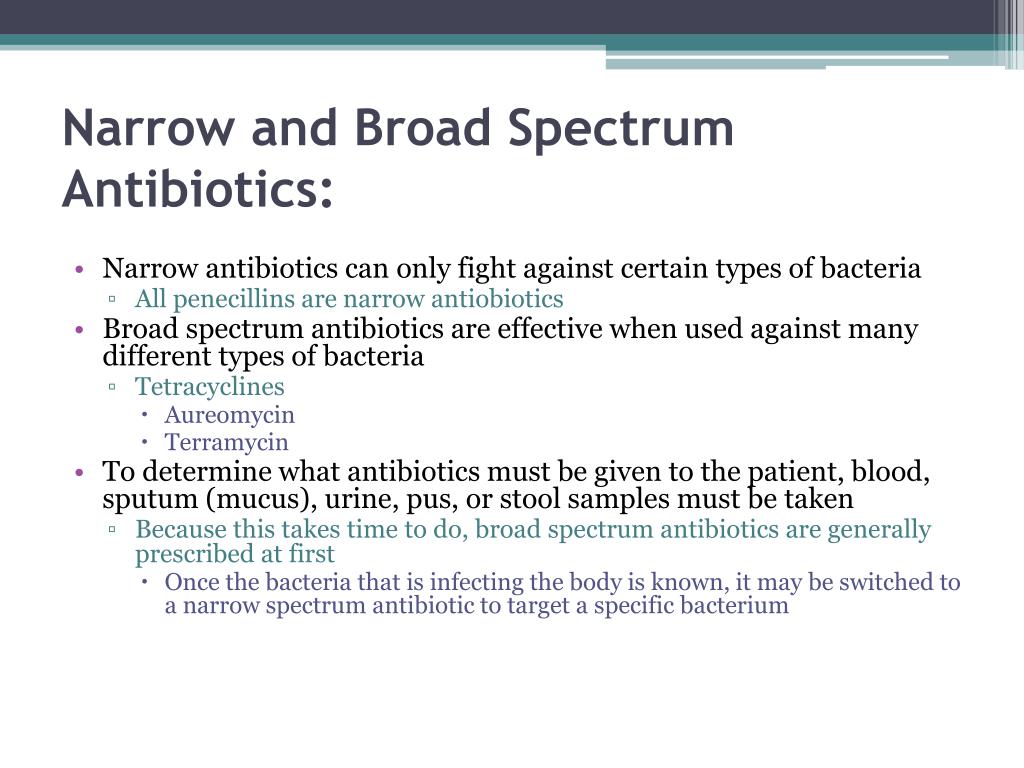 Narrow and Broad Spectrum Antibiotics:

• Narrow antibiotics can only fight against certain types of bacteria
  ▫ All penecillins are narrow antiobiotics
• Broad spectrum antibiotics are effective when used against many different types of bacteria
  ▫ Tetracyclines
    • Aureomycin
    • Terramycin
• To determine what antibiotics must be given to the patient, blood, sputum (mucus), urine, pus, or stool samples must be taken
  ▫ Because this takes time to do, broad spectrum antibiotics are generally prescribed at first
    • Once the bacteria that is infecting the body is known, it may be switched to a narrow spectrum antibiotic to target a specific bacterium